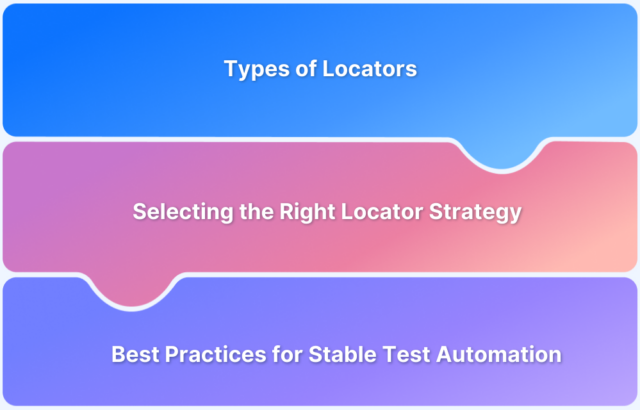 Types of Locators

Selecting the Right Locator Strategy

Best Practices for Stable Test Automation